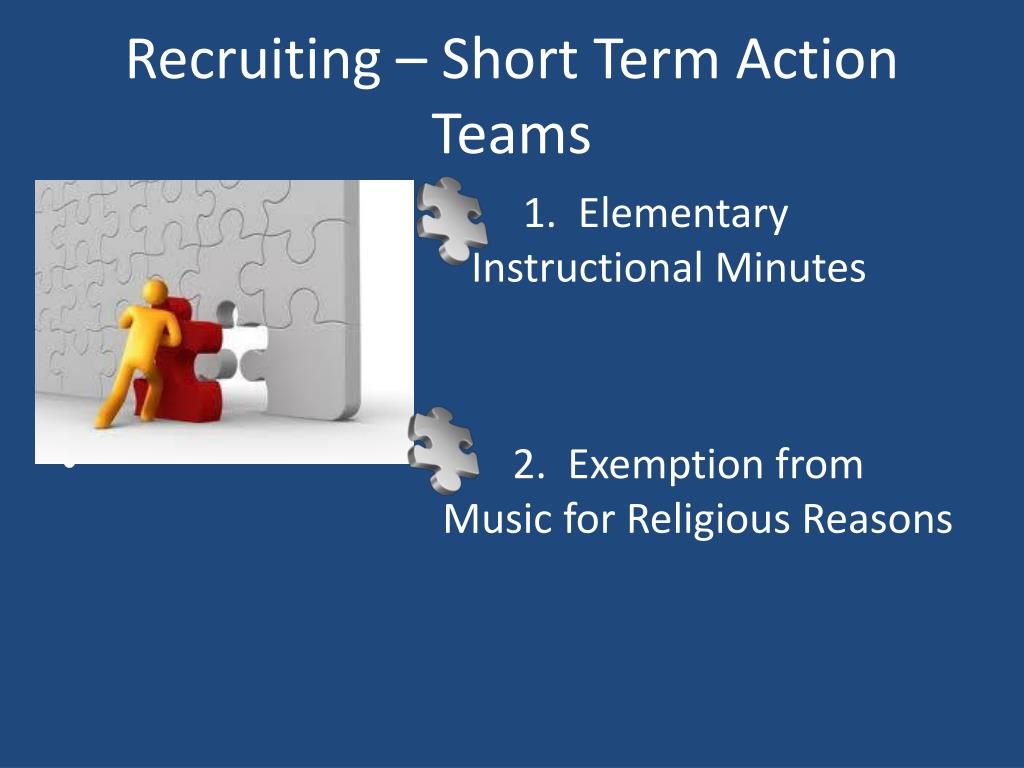 Recruiting – Short Term Action Teams

1. Elementary Instructional Minutes

2. Exemption from Music for Religious Reasons